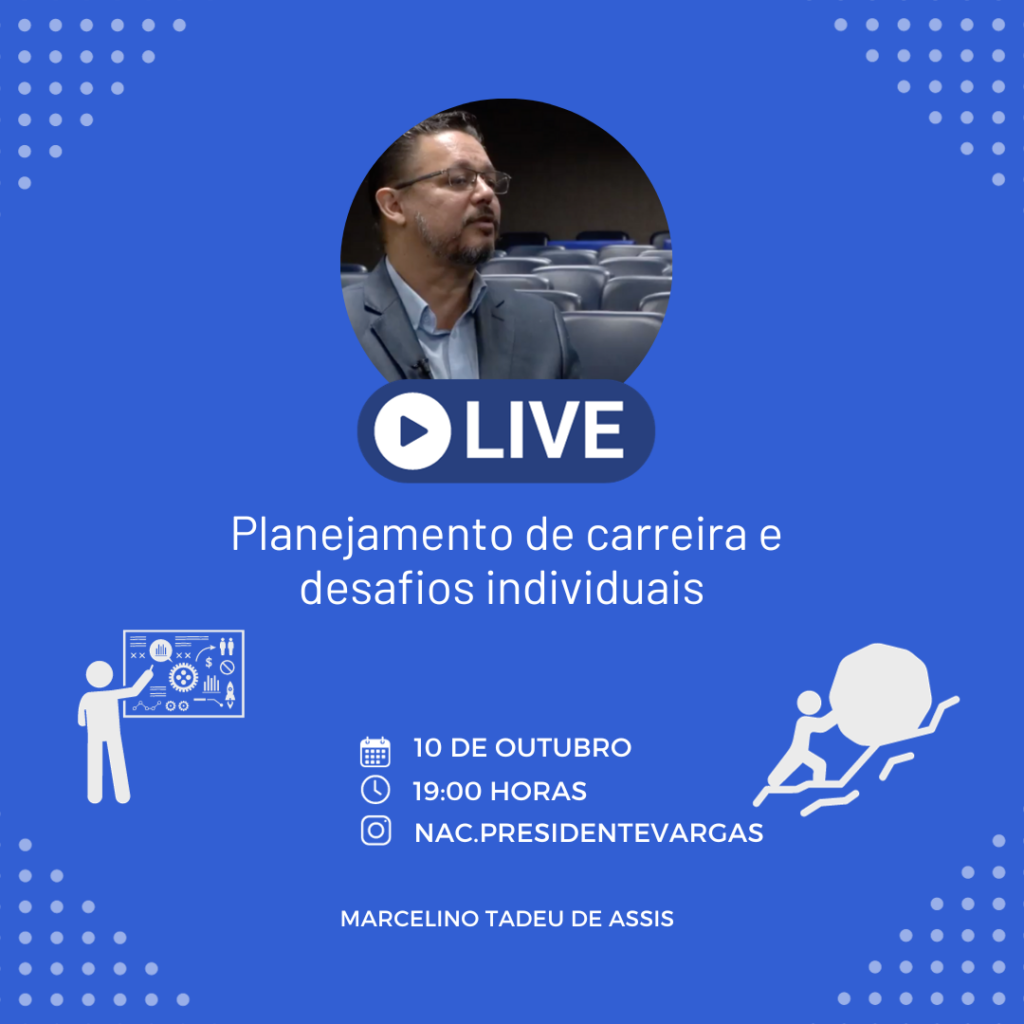 LIVE

Planejamento de carreira e desafios individuais

10 DE OUTUBRO
19:00 HORAS
NAC.PRESIDENTEVARGAS

MARCELINO TADEU DE ASSIS